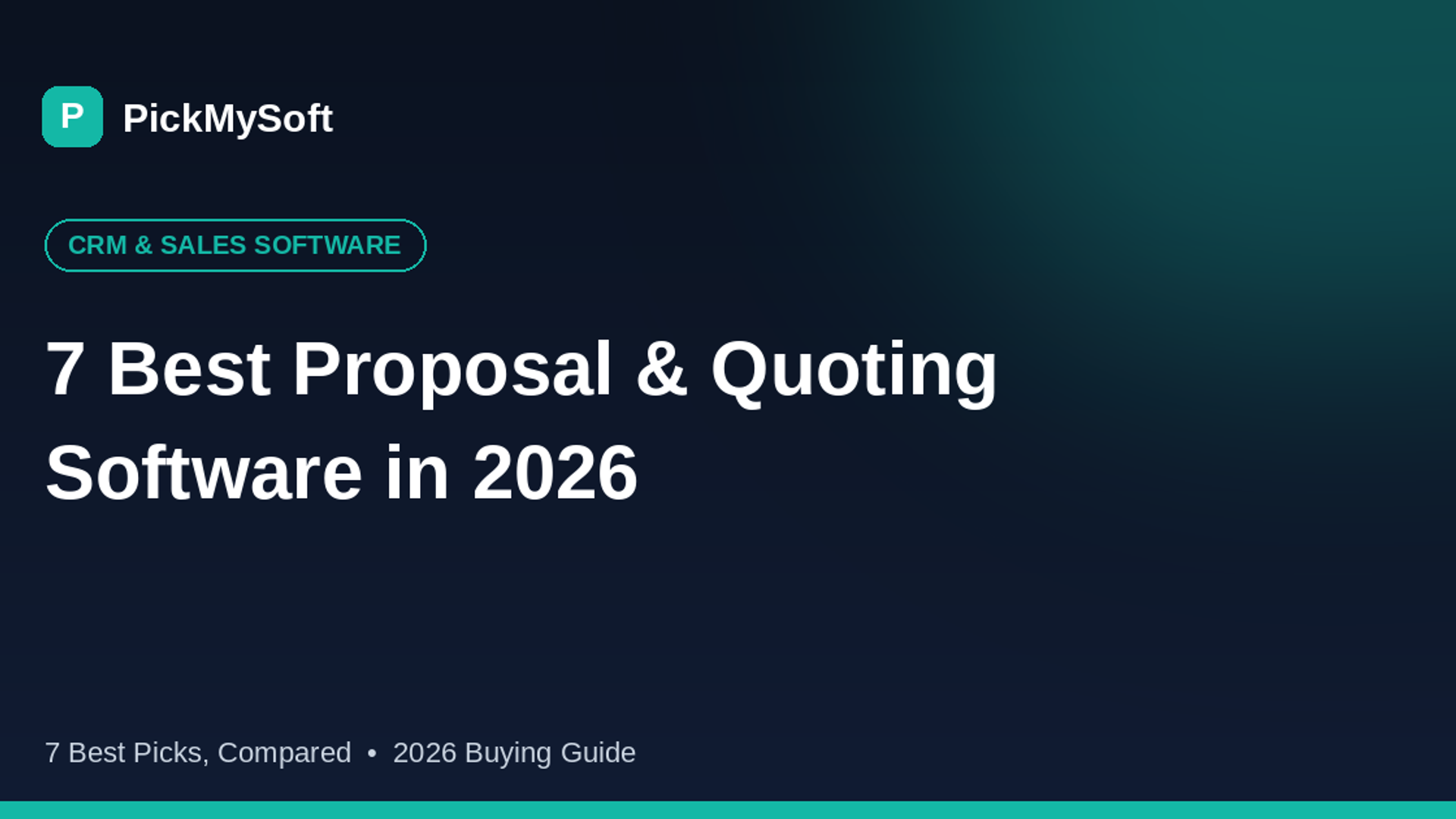 P PickMySoft

CRM & SALES SOFTWARE

7 Best Proposal & Quoting Software in 2026

7 Best Picks, Compared • 2026 Buying Guide